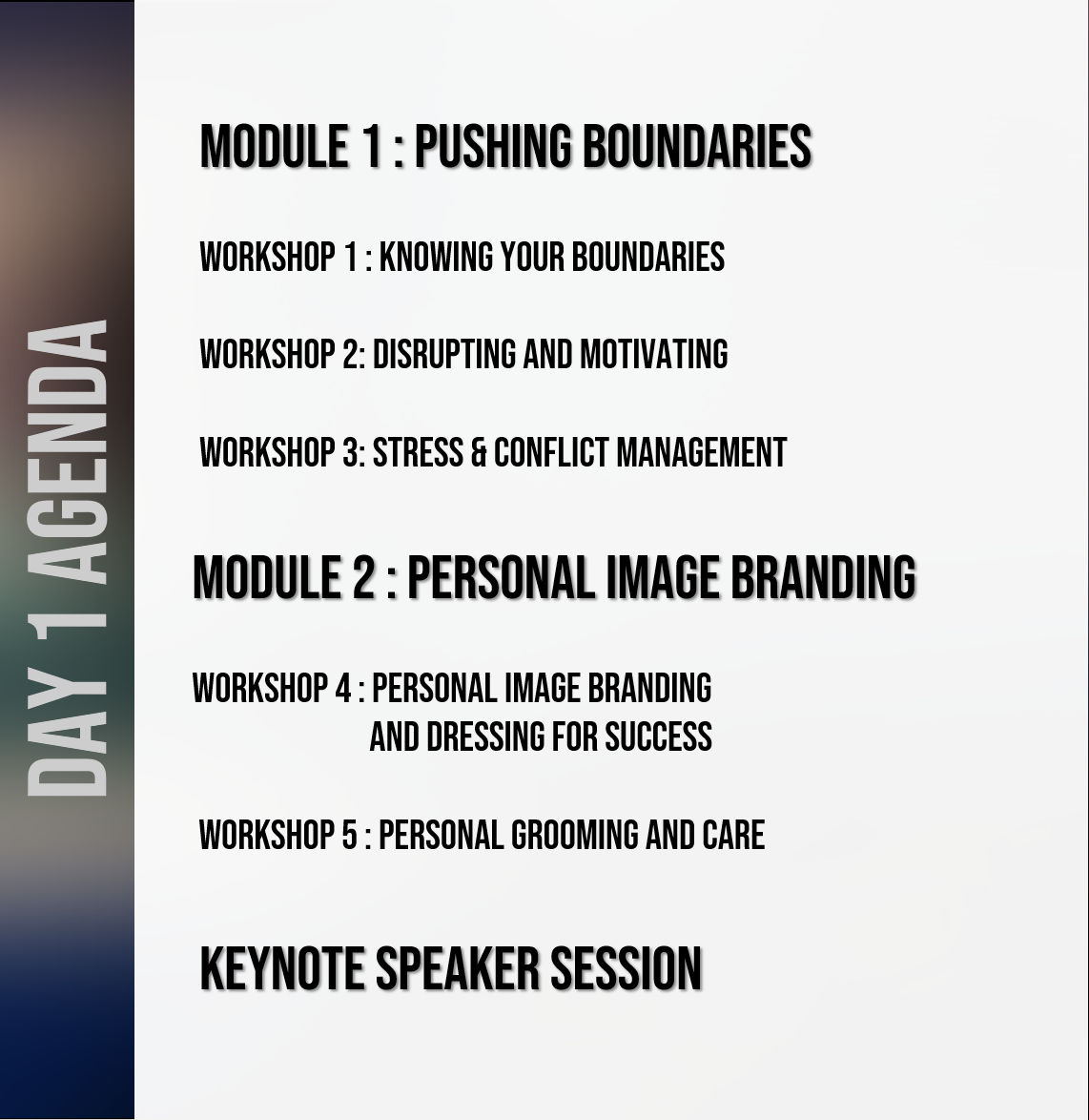 DAY 1 AGENDA

MODULE 1 : PUSHING BOUNDARIES

WORKSHOP 1 : KNOWING YOUR BOUNDARIES

WORKSHOP 2: DISRUPTING AND MOTIVATING

WORKSHOP 3: STRESS & CONFLICT MANAGEMENT

MODULE 2 : PERSONAL IMAGE BRANDING

WORKSHOP 4 : PERSONAL IMAGE BRANDING AND DRESSING FOR SUCCESS

WORKSHOP 5 : PERSONAL GROOMING AND CARE

KEYNOTE SPEAKER SESSION